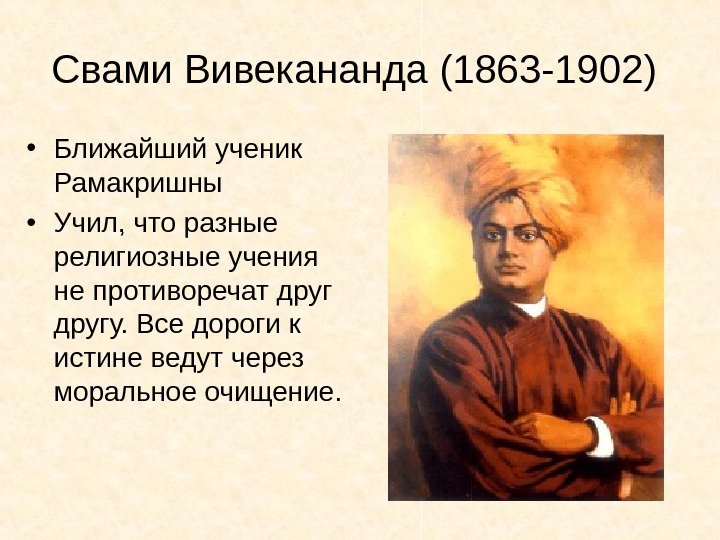 Свами Вивекананда (1863-1902)

• Ближайший ученик Рамакришны

• Учил, что разные религиозные учения не противоречат друг другу. Все дороги к истине ведут через моральное очищение.